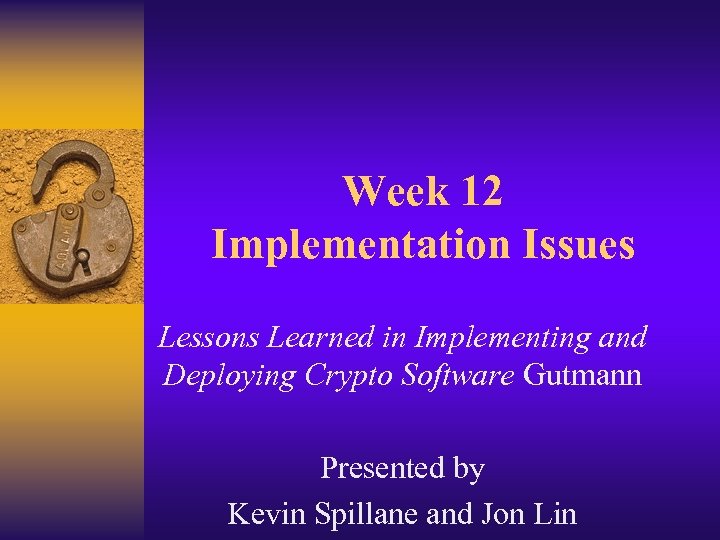 Week 12
Implementation Issues

Lessons Learned in Implementing and Deploying Crypto Software Gutmann

Presented by
Kevin Spillane and Jon Lin